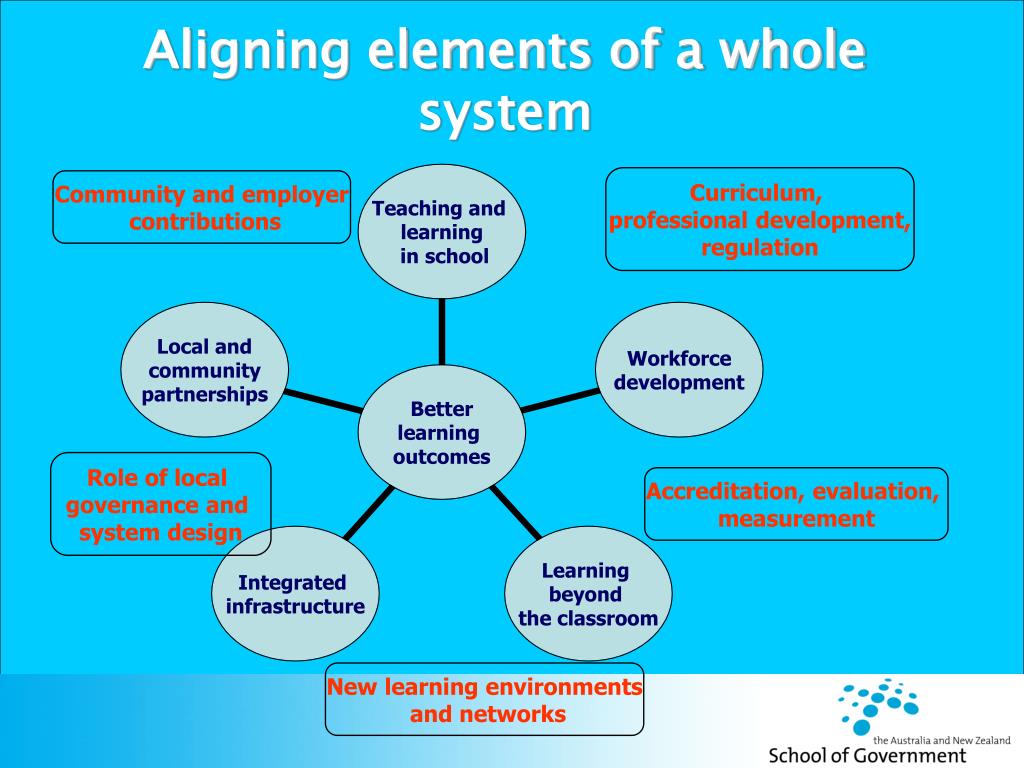 Aligning elements of a whole system

Community and employer contributions

Teaching and learning in school

Curriculum, professional development, regulation

Local and community partnerships

Workforce development

Better learning outcomes

Role of local governance and system design

Accreditation, evaluation, measurement

Integrated infrastructure

Learning beyond the classroom

New learning environments and networks

the Australia and New Zealand
School of Government